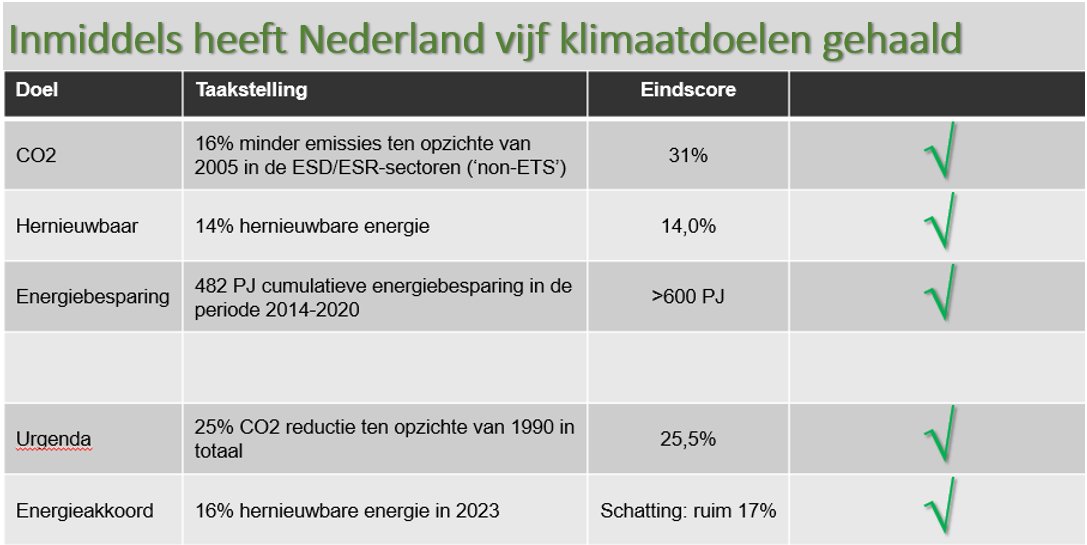 Inmiddels heeft Nederland vijf klimaatdoelen gehaald

| Doel | Taakstelling | Eindscore | |
|---|---|---|---|
| CO2 | 16% minder emissies ten opzichte van 2005 in de ESD/ESR-sectoren ('non-ETS') | 31% | √ |
| Hernieuwbaar | 14% hernieuwbare energie | 14,0% | √ |
| Energiebesparing | 482 PJ cumulatieve energiebesparing in de periode 2014-2020 | >600 PJ | √ |
| | | | |
| Urgenda | 25% CO2 reductie ten opzichte van 1990 in totaal | 25,5% | √ |
| Energieakkoord | 16% hernieuwbare energie in 2023 | Schatting: ruim 17% | √ |